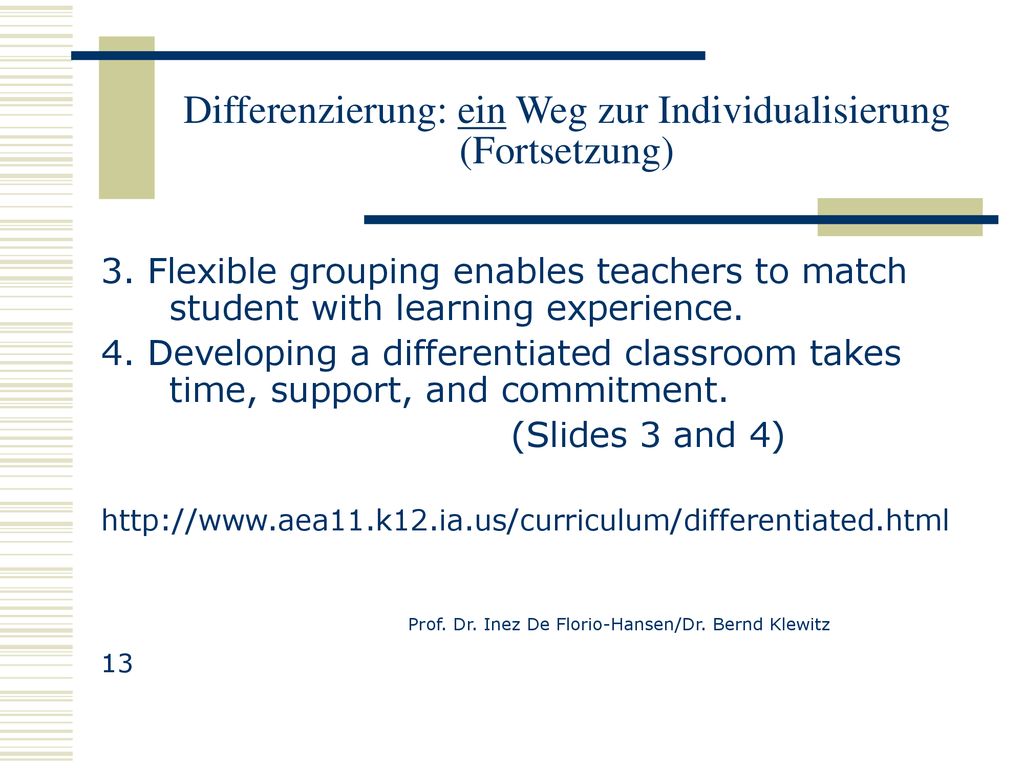 Differenzierung: ein Weg zur Individualisierung (Fortsetzung)

3. Flexible grouping enables teachers to match student with learning experience.

4. Developing a differentiated classroom takes time, support, and commitment.

(Slides 3 and 4)

http://www.aea11.k12.ia.us/curriculum/differentiated.html

Prof. Dr. Inez De Florio-Hansen/Dr. Bernd Klewitz

13